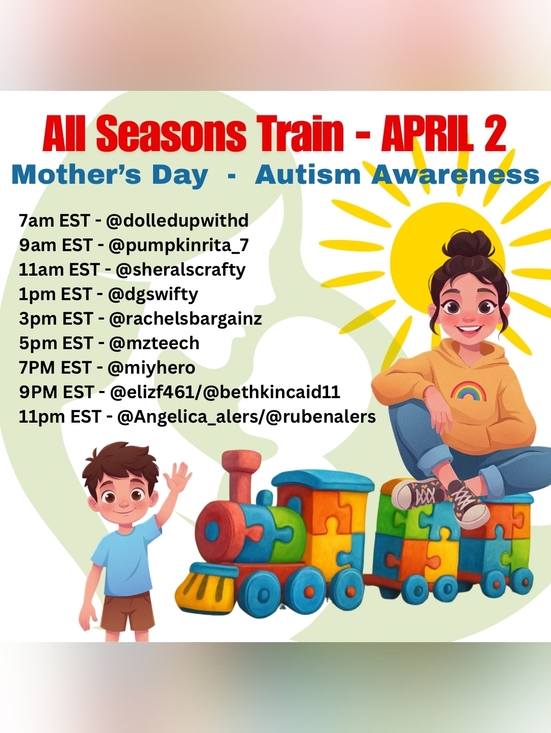 All Seasons Train - APRIL 2
Mother's Day - Autism Awareness

7am EST - @dolledupwithd
9am EST - @pumpkinrita_7
11am EST - @sheralscrafty
1pm EST - @dgswifty
3pm EST - @rachelsbargainz
5pm EST - @mzteech
7PM EST - @miyhero
9PM EST - @elizf461/@bethkincaid11
11pm EST - @Angelica_alers/@rubenalers